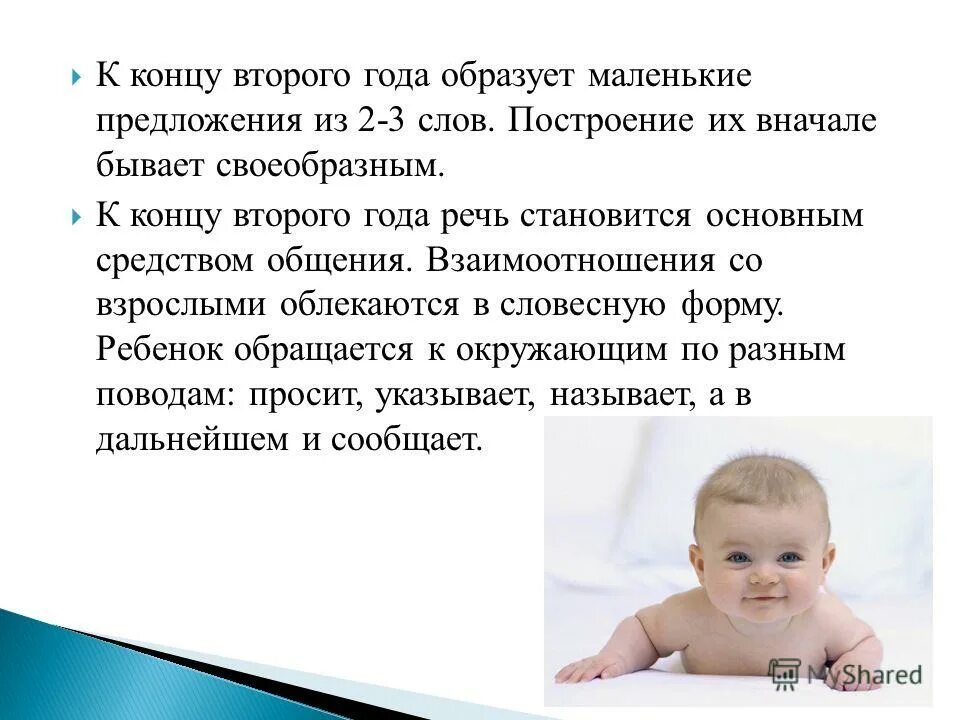 К концу второго года образует маленькие предложения из 2-3 слов. Построение их вначале бывает своеобразным.

К концу второго года речь становится основным средством общения. Взаимоотношения со взрослыми облекаются в словесную форму. Ребенок обращается к окружающим по разным поводам: просит, указывает, называет, а в дальнейшем и сообщает.

MyShared